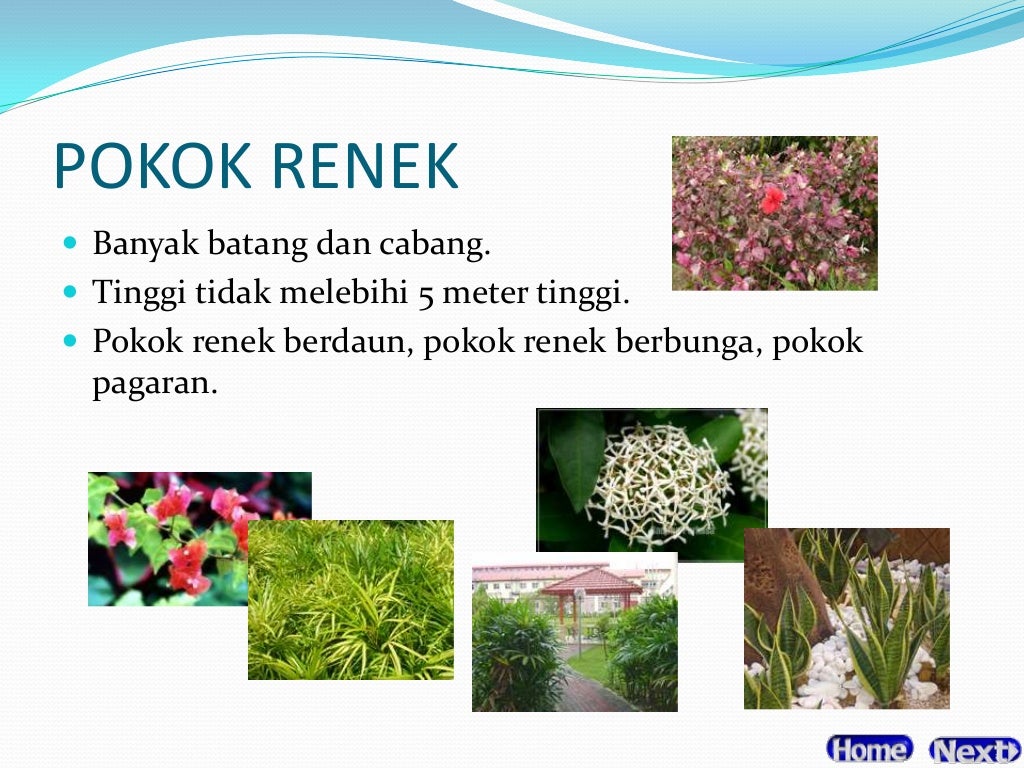 POKOK RENEK

- Banyak batang dan cabang.
- Tinggi tidak melebihi 5 meter tinggi.
- Pokok renek berdaun, pokok renek berbunga, pokok pagaran.

Home Next